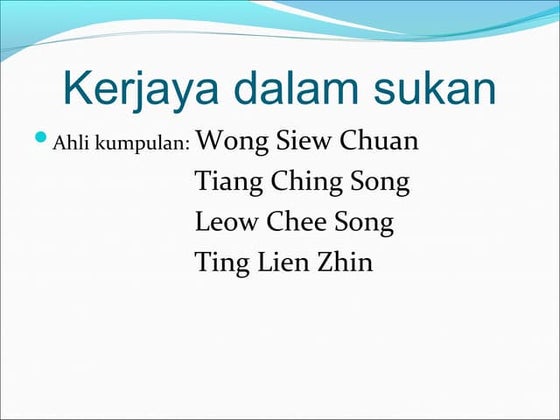 Kerjaya dalam sukan

Ahli kumpulan: Wong Siew Chuan
Tiang Ching Song
Leow Chee Song
Ting Lien Zhin